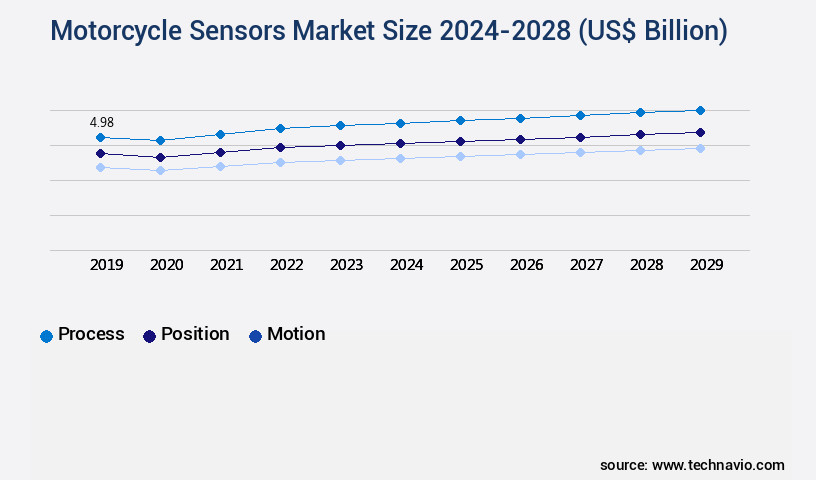 Motorcycle Sensors Market Size 2024-2028 (US$ Billion)

4.98

2019 2020 2021 2022 2023 2024 2025 2026 2027 2028 2029

Process Position Motion

source: www.technavio.com